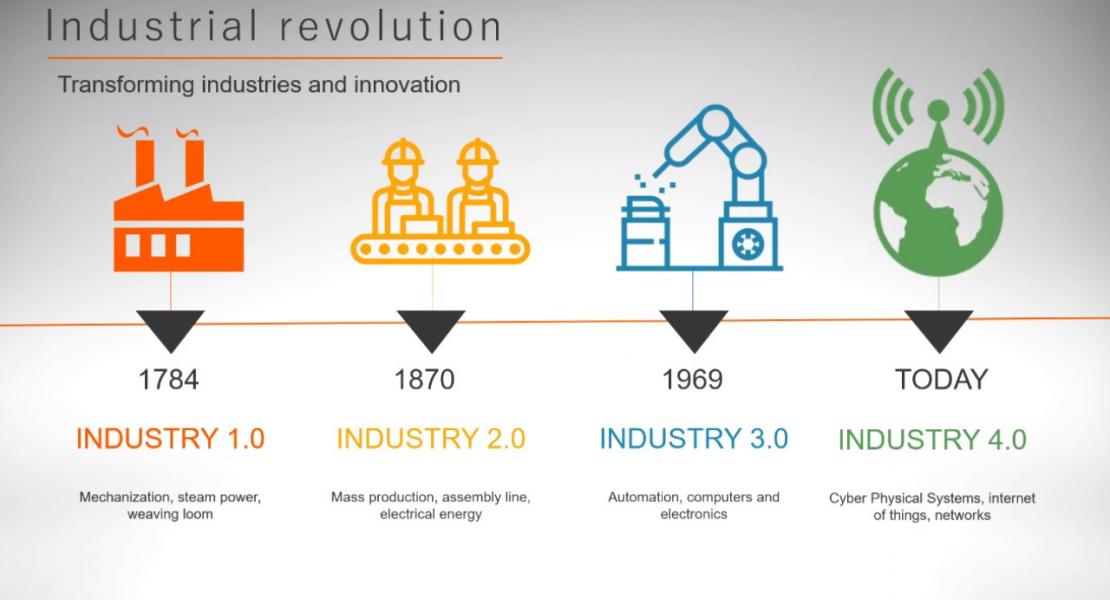 Industrial revolution

Transforming industries and innovation

1784

INDUSTRY 1.0

Mechanization, steam power, weaving loom

1870

INDUSTRY 2.0

Mass production, assembly line, electrical energy

1969

INDUSTRY 3.0

Automation, computers and electronics

TODAY

INDUSTRY 4.0

Cyber Physical Systems, internet of things, networks